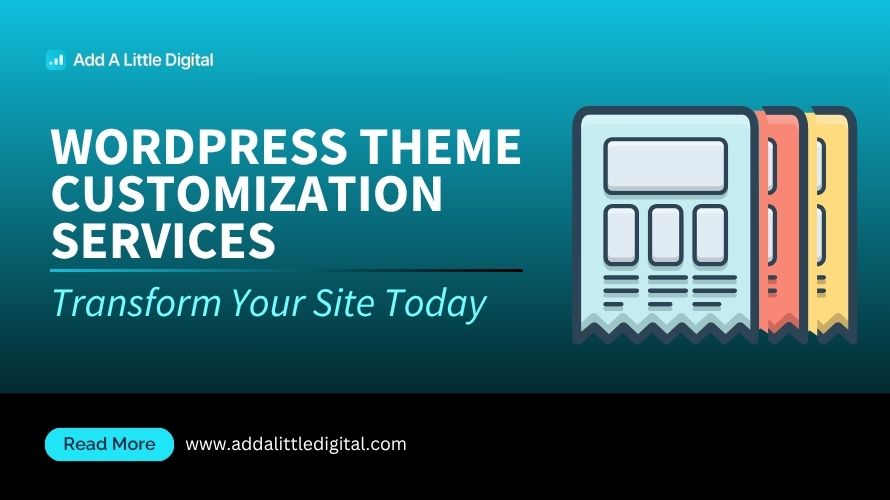 Add A Little Digital

WORDPRESS THEME CUSTOMIZATION SERVICES

Transform Your Site Today

Read More

www.addalittledigital.com